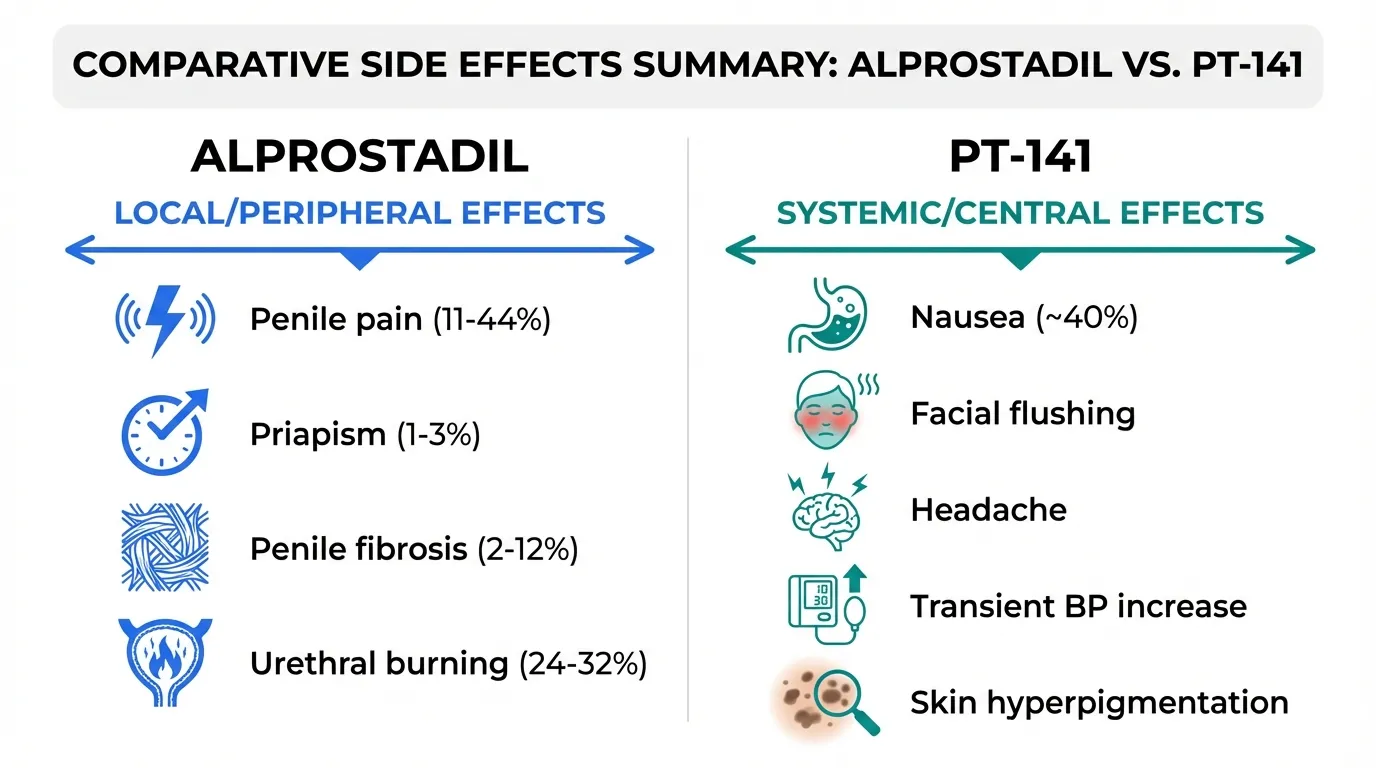 COMPARATIVE SIDE EFFECTS SUMMARY: ALPROSTADIL VS. PT-141

ALPROSTADIL

LOCAL/PERIPHERAL EFFECTS

Penile pain (11-44%)

Priapism (1-3%)

Penile fibrosis (2-12%)

Urethral burning (24-32%)

PT-141

SYSTEMIC/CENTRAL EFFECTS

Nausea (~40%)

Facial flushing

Headache

Transient BP increase

Skin hyperpigmentation